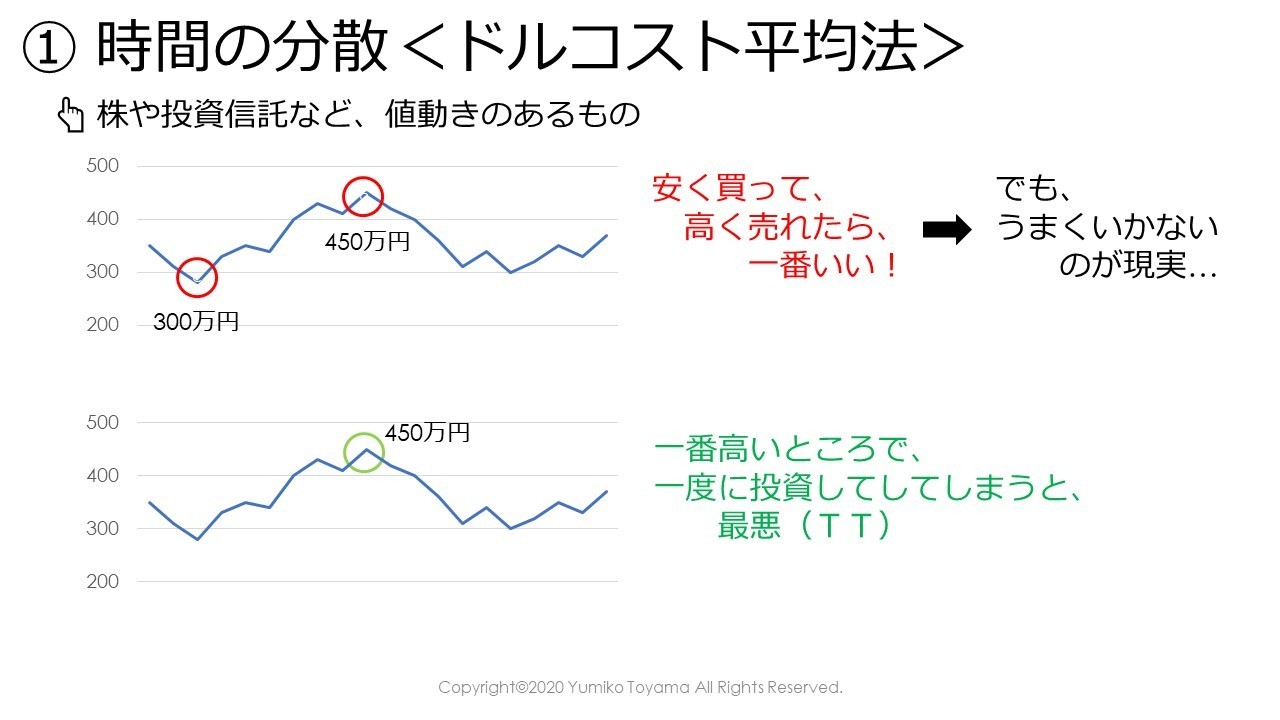 ① 時間の分散＜ドルコスト平均法＞

株や投資信託など、値動きのあるもの

500
400
300
200

450万円
300万円

安く買って、
高く売れたら、
一番いい！

でも、
うまくいかない
のが現実…

500
400
300
200

450万円

一番高いところで、
一度に投資してしてしまうと、
最悪（ＴＴ）

Copyright©2020 Yumiko Toyama All Rights Reserved.